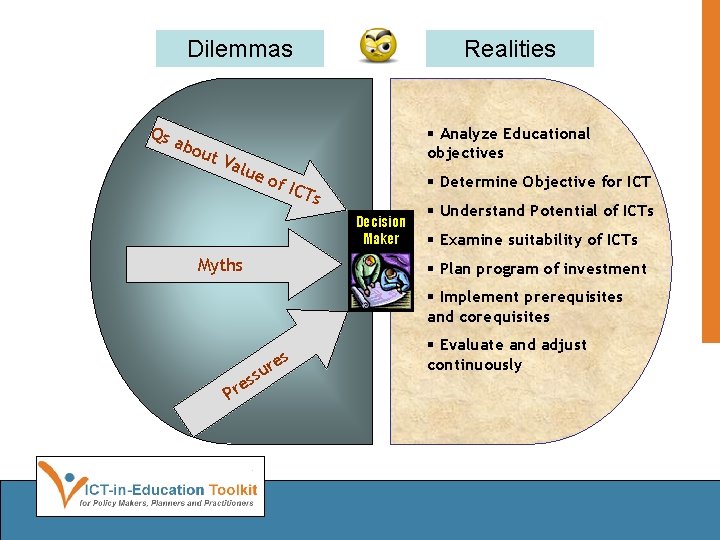 Dilemmas

Realities

Qs about Value of ICTs

Myths

Pressures

Decision Maker

▪ Analyze Educational objectives

▪ Determine Objective for ICT

▪ Understand Potential of ICTs

▪ Examine suitability of ICTs

▪ Plan program of investment

▪ Implement prerequisites and corequisites

▪ Evaluate and adjust continuously

ICT-in-Education Toolkit
for Policy Makers, Planners and Practitioners